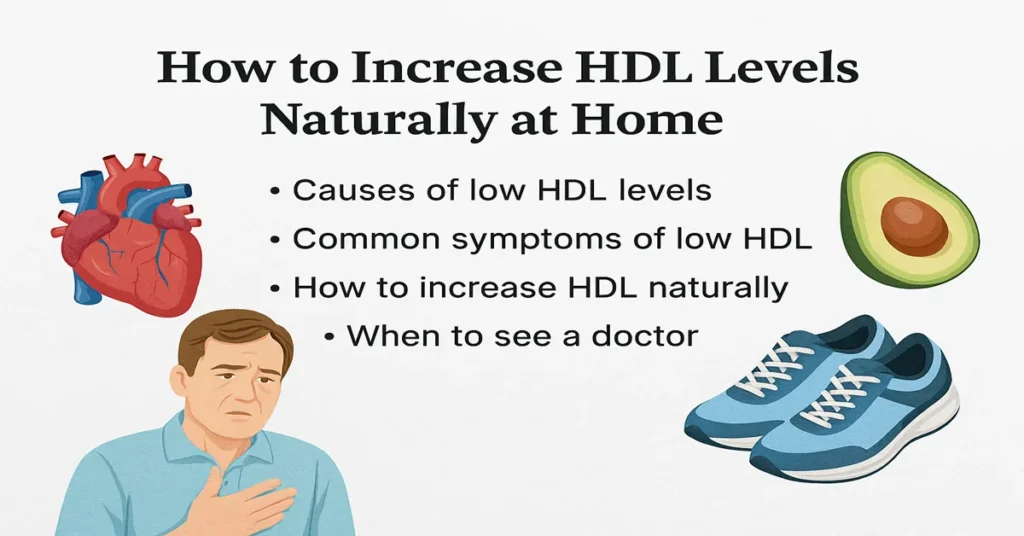 How to Increase HDL Levels Naturally at Home

• Causes of low HDL levels
• Common symptoms of low HDL
• How to increase HDL naturally
• When to see a doctor